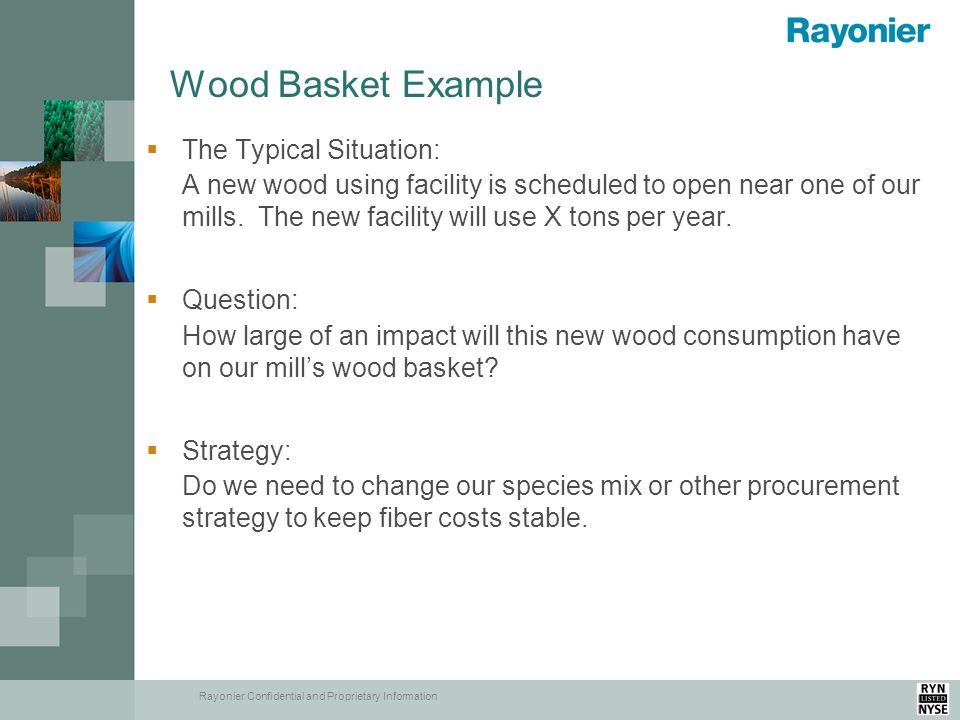 Rayonier

Wood Basket Example

▪ The Typical Situation:
A new wood using facility is scheduled to open near one of our mills. The new facility will use X tons per year.

▪ Question:
How large of an impact will this new wood consumption have on our mill's wood basket?

▪ Strategy:
Do we need to change our species mix or other procurement strategy to keep fiber costs stable.

Rayonier Confidential and Proprietary Information

RYN LISTED NYSE